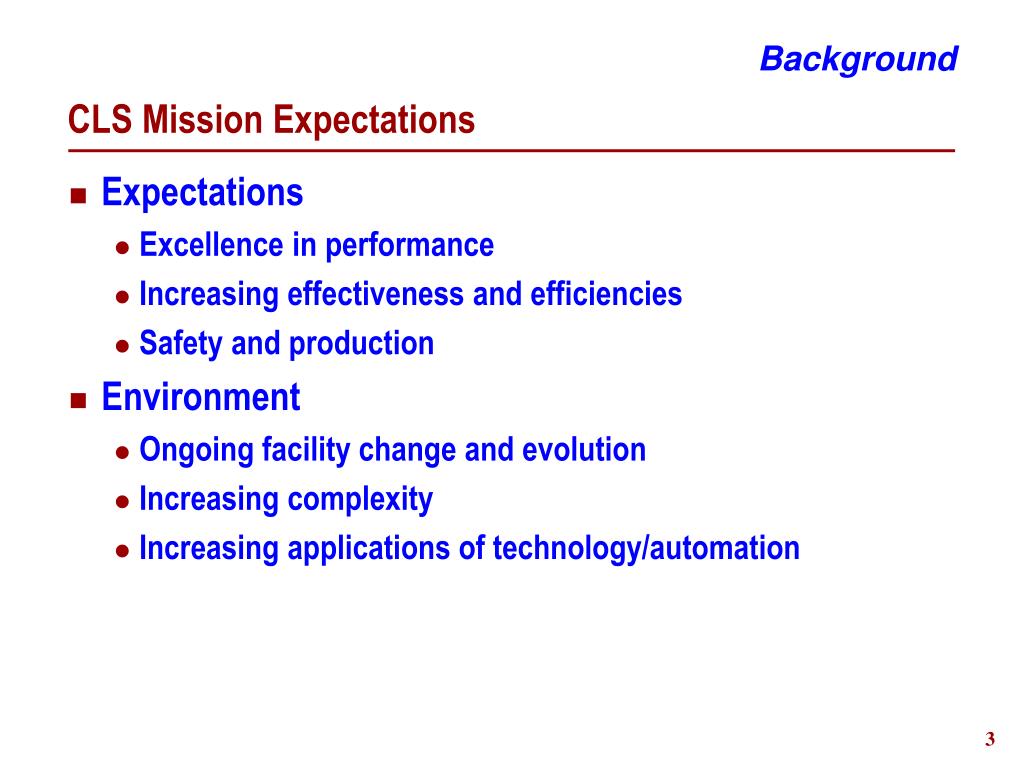 Background

CLS Mission Expectations

- Expectations
  - Excellence in performance
  - Increasing effectiveness and efficiencies
  - Safety and production
- Environment
  - Ongoing facility change and evolution
  - Increasing complexity
  - Increasing applications of technology/automation

3